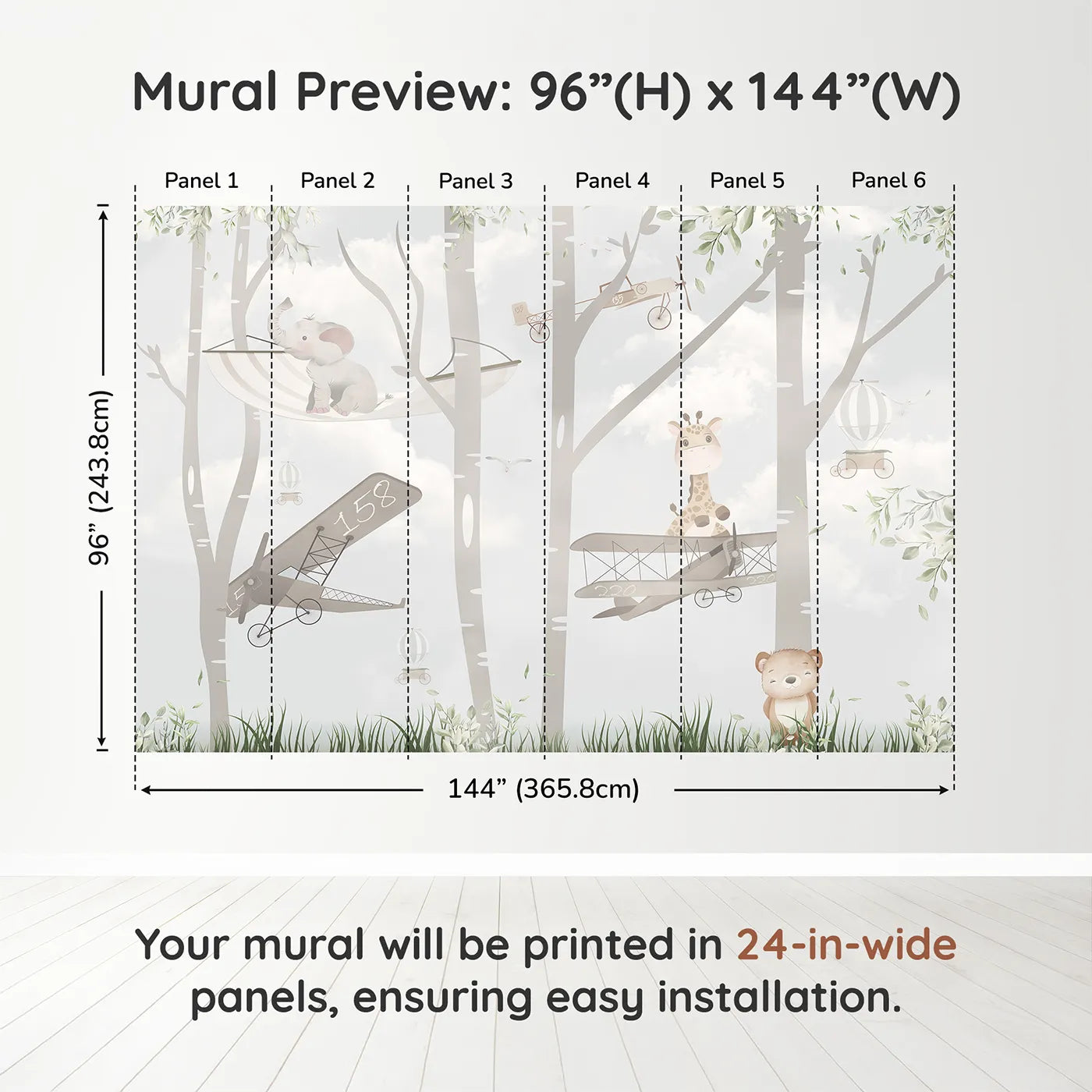 Mural Preview: 96”(H) x 144”(W)

Panel 1 Panel 2 Panel 3 Panel 4 Panel 5 Panel 6

96” (243.8cm)

158

220

144” (365.8cm)

Your mural will be printed in 24-in-wide panels, ensuring easy installation.